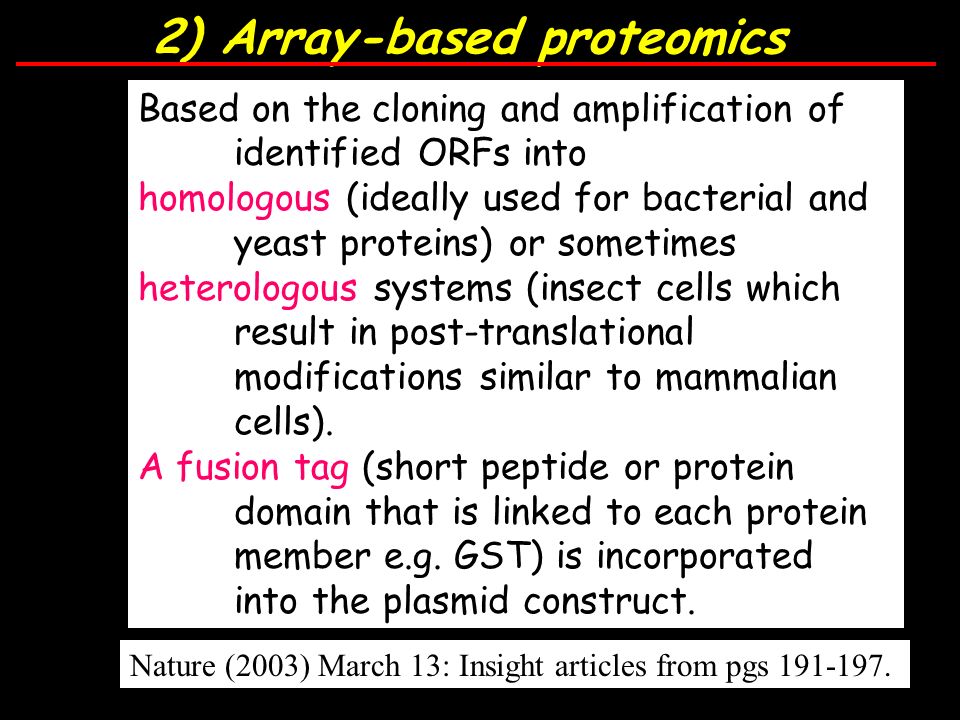 2) Array-based proteomics

Based on the cloning and amplification of identified ORFs into

homologous (ideally used for bacterial and yeast proteins) or sometimes

heterologous systems (insect cells which result in post-translational modifications similar to mammalian cells).

A fusion tag (short peptide or protein domain that is linked to each protein member e.g. GST) is incorporated into the plasmid construct.

Nature (2003) March 13: Insight articles from pgs 191-197.